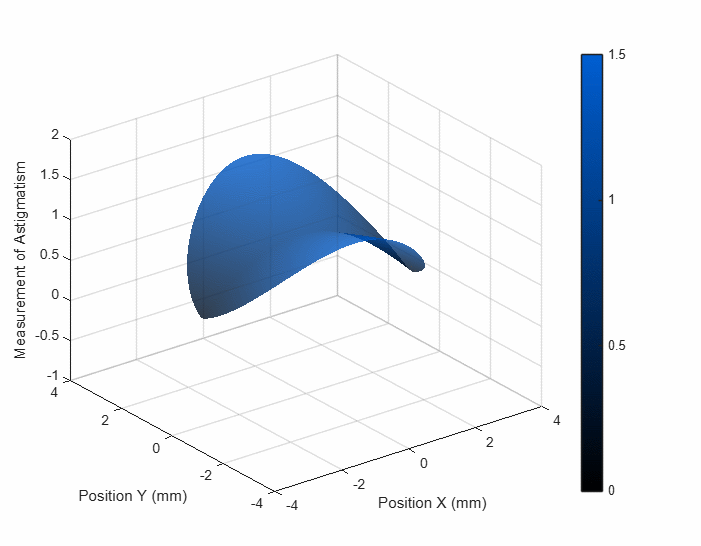 Measurement of Astigmatism

2
1.5
1
0.5
0
-0.5
-1

4
2
0
-2
-4

Position Y (mm)

-4
-2
0
2
4

Position X (mm)

1.5
1
0.5
0